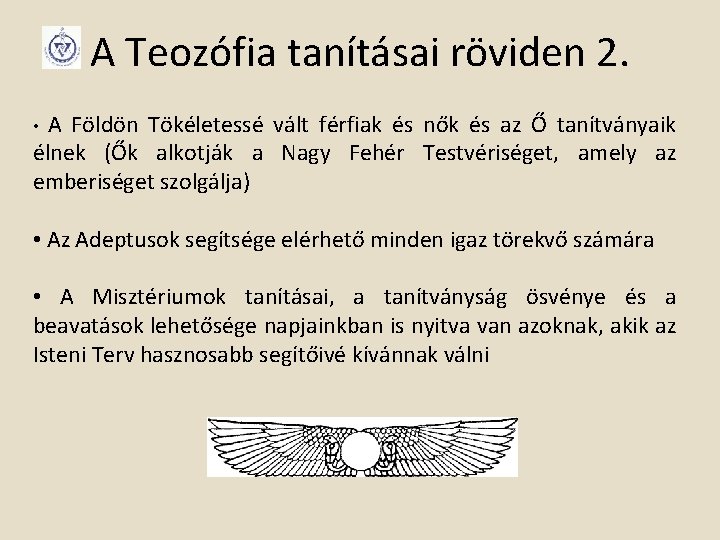 A Teozófia tanításai röviden 2.

• A Földön Tökéletessé vált férfiak és nők és az Ő tanítványaik élnek (Ők alkotják a Nagy Fehér Testvériséget, amely az emberiséget szolgálja)

• Az Adeptusok segítsége elérhető minden igaz törekvő számára

• A Misztériumok tanításai, a tanítványság ösvénye és a beavatások lehetősége napjainkban is nyitva van azoknak, akik az Isteni Terv hasznosabb segítőivé kívánnak válni